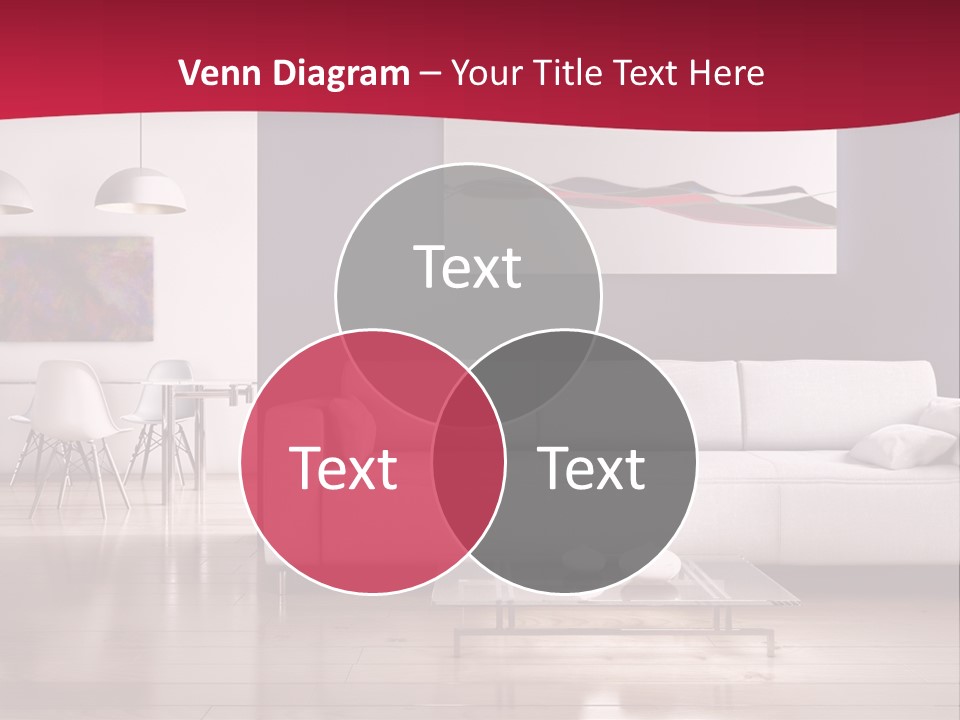 Venn Diagram – Your Title Text Here

Text

Text

Text